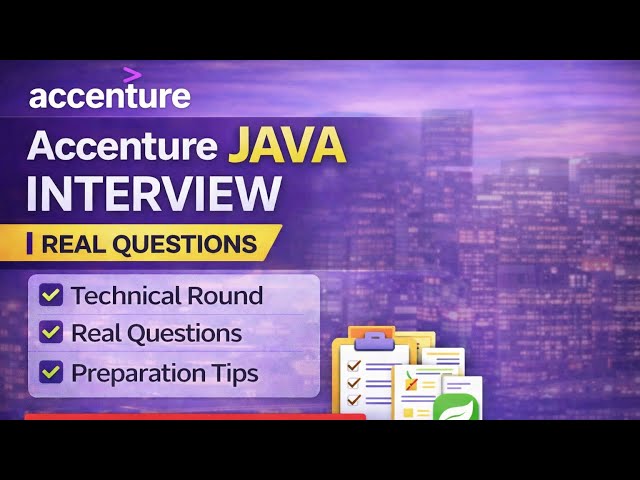 accenture

Accenture JAVA INTERVIEW

REAL QUESTIONS

Technical Round

Real Questions

Preparation Tips